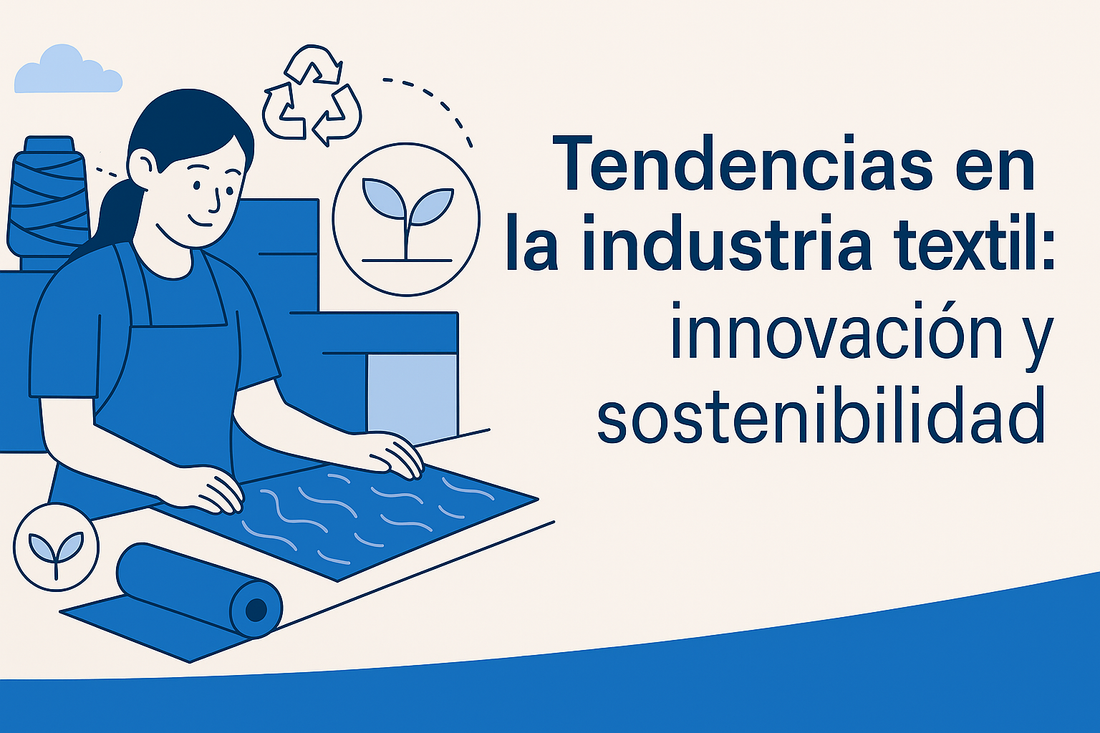 Tendencias en la industria textil: innovación y sostenibilidad